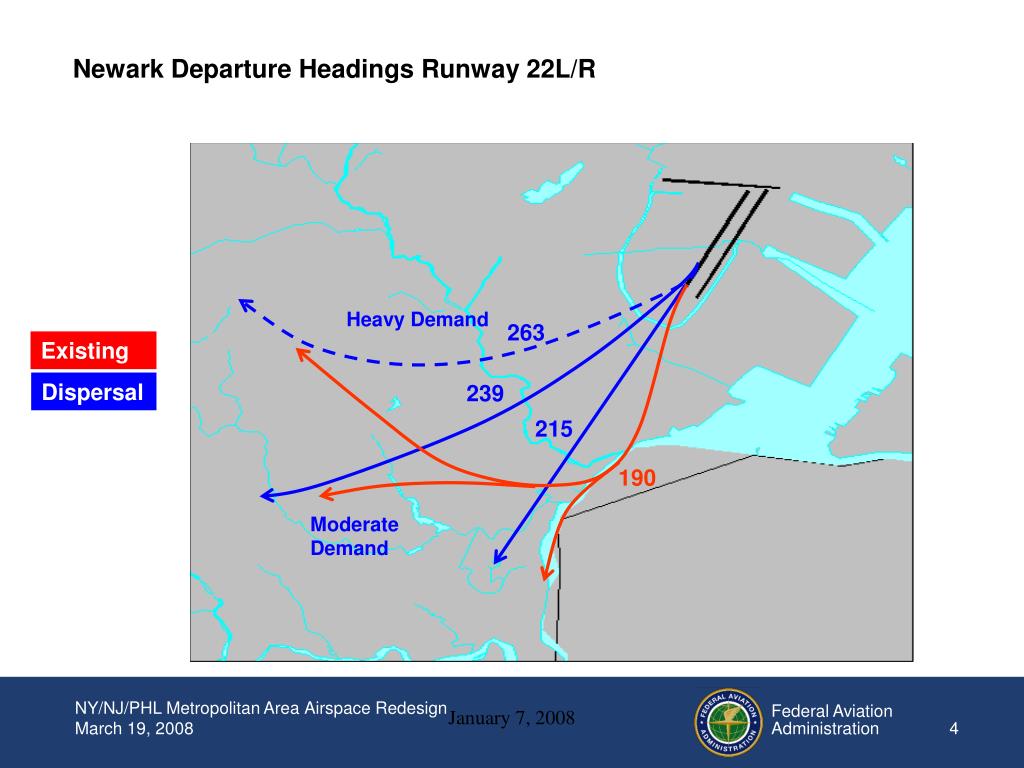 Newark Departure Headings Runway 22L/R

Existing

Dispersal

Heavy Demand

263

239

215

190

Moderate Demand

NY/NJ/PHL Metropolitan Area Airspace Redesign
March 19, 2008

January 7, 2008

FEDERAL AVIATION ADMINISTRATION

Federal Aviation Administration

4